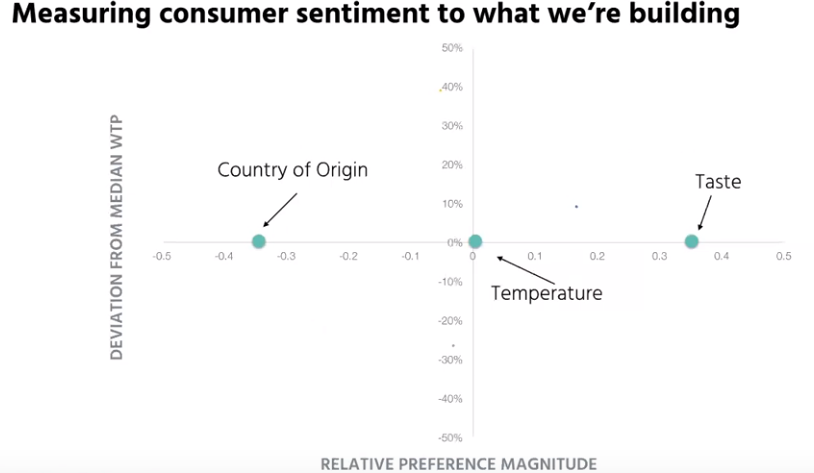 Measuring consumer sentiment to what we're building

DEVIATION FROM MEDIAN WTP

50%
40%
30%
20%
10%
0%
-10%
-20%
-30%
-40%
-50%

-0.5 -0.4 -0.3 -0.2 -0.1 0 0.1 0.2 0.3 0.4 0.5

Country of Origin

Taste

Temperature

RELATIVE PREFERENCE MAGNITUDE